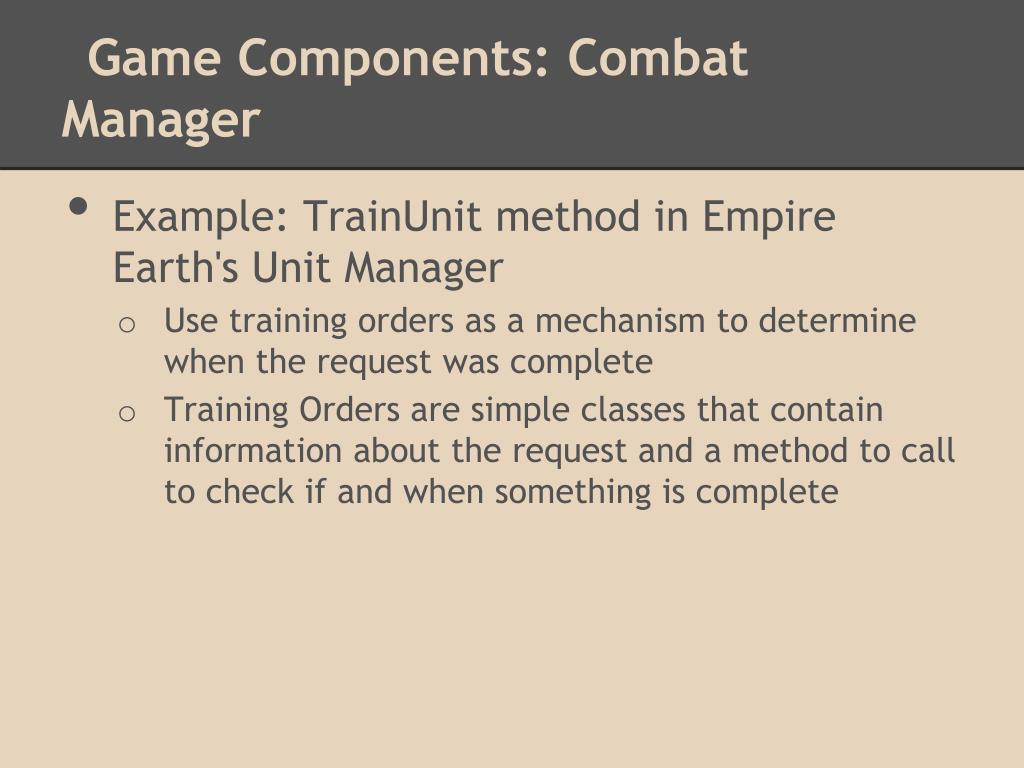 Game Components: Combat Manager

• Example: TrainUnit method in Empire Earth's Unit Manager
  o Use training orders as a mechanism to determine when the request was complete
  o Training Orders are simple classes that contain information about the request and a method to call to check if and when something is complete